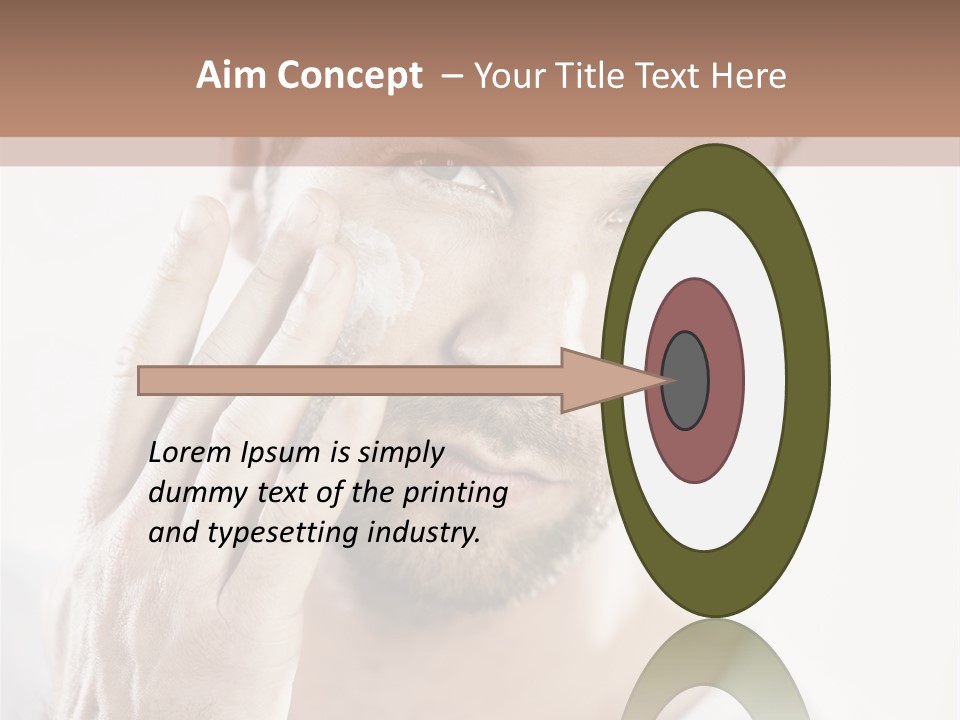 Aim Concept – Your Title Text Here

Lorem Ipsum is simply dummy text of the printing and typesetting industry.